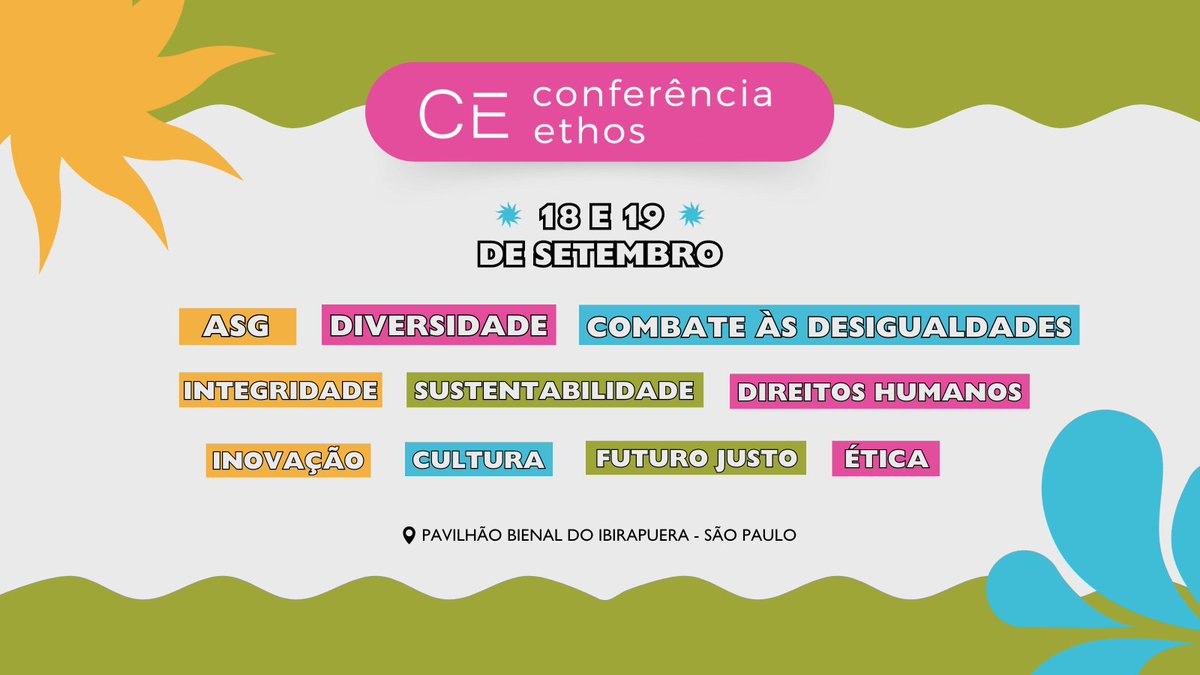 CE conferência ethos

18 E 19
DE SETEMBRO

ASG DIVERSIDADE COMBATE ÀS DESIGUALDADES

INTEGRIDADE SUSTENTABILIDADE DIREITOS HUMANOS

INOVAÇÃO CULTURA FUTURO JUSTO ÉTICA

PAVILHÃO BIENAL DO IBIRAPUERA - SÃO PAULO